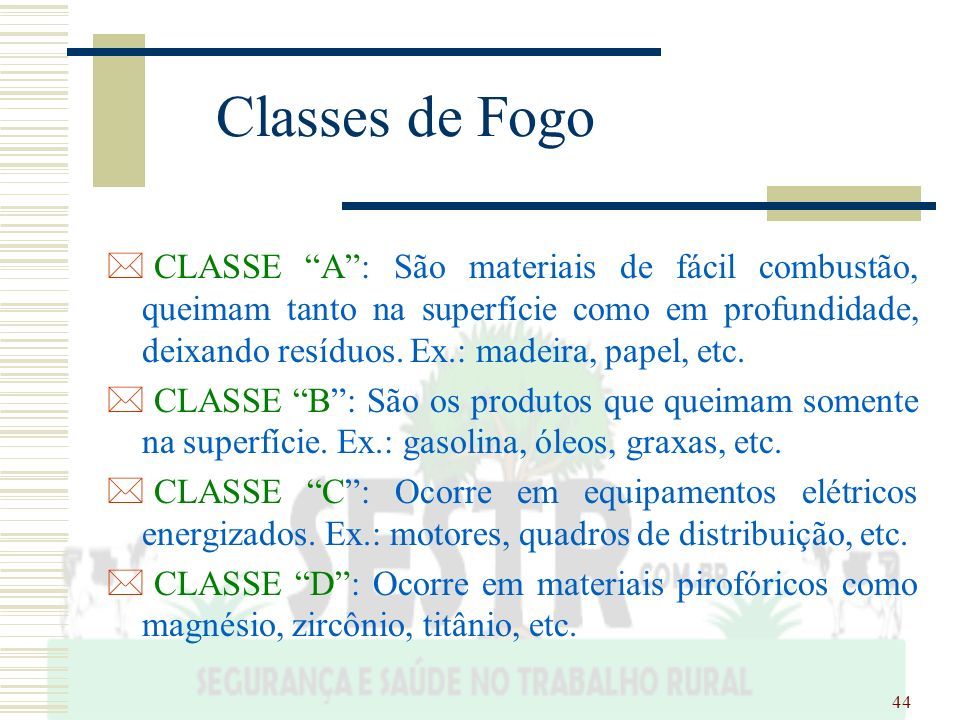 Classes de Fogo

CLASSE “A”: São materiais de fácil combustão, queimam tanto na superfície como em profundidade, deixando resíduos. Ex.: madeira, papel, etc.

CLASSE “B”: São os produtos que queimam somente na superfície. Ex.: gasolina, óleos, graxas, etc.

CLASSE “C”: Ocorre em equipamentos elétricos energizados. Ex.: motores, quadros de distribuição, etc.

CLASSE “D”: Ocorre em materiais pirofóricos como magnésio, zircônio, titânio, etc.

SESTR .COM.BR
SEGURANÇA E SAÚDE NO TRABALHO RURAL

44